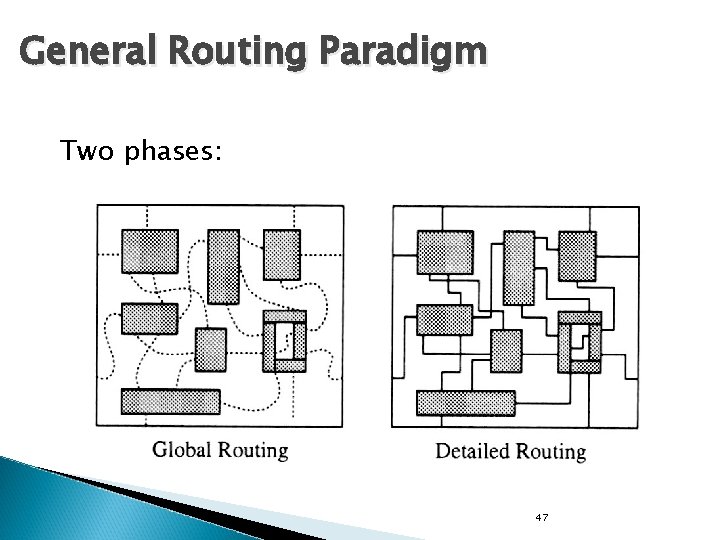 General Routing Paradigm

Two phases:

Global Routing

Detailed Routing

47